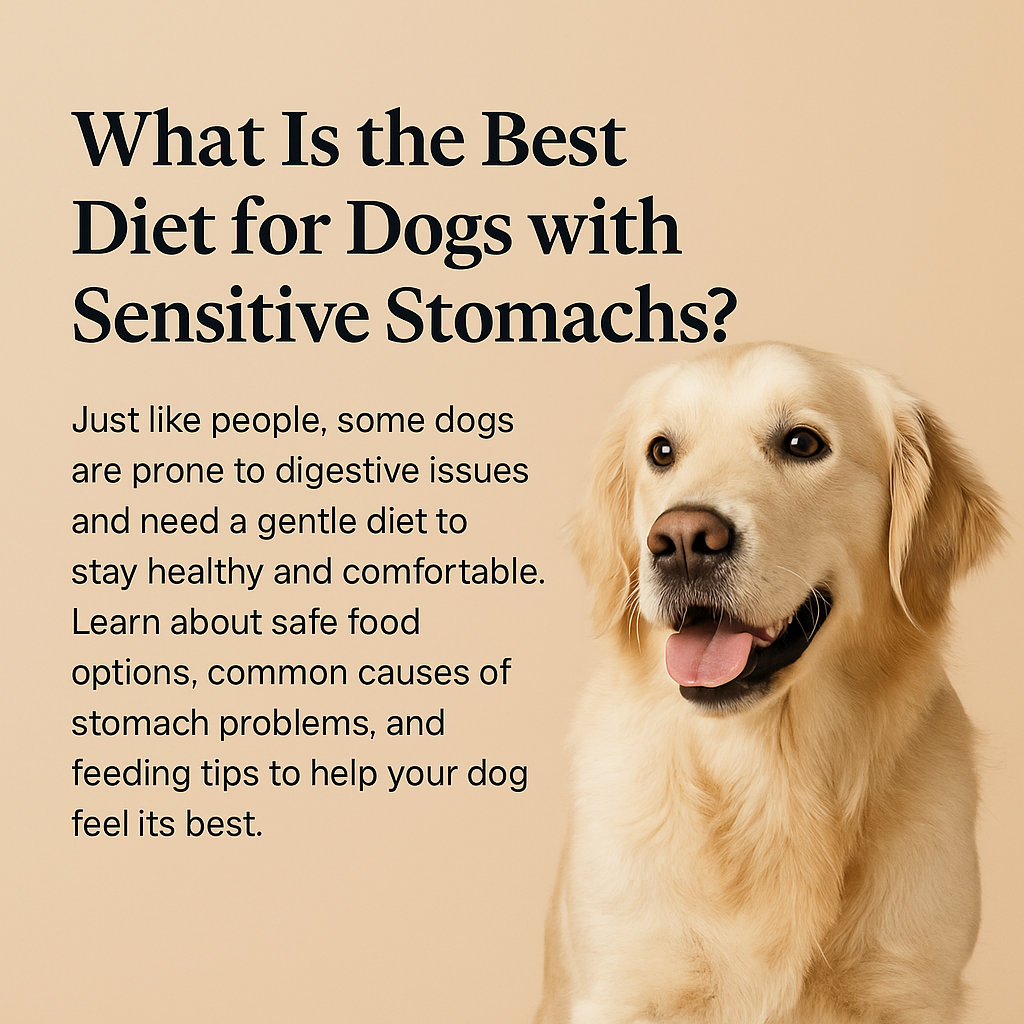 What Is the Best Diet for Dogs with Sensitive Stomachs?

Just like people, some dogs are prone to digestive issues and need a gentle diet to stay healthy and comfortable. Learn about safe food options, common causes of stomach problems, and feeding tips to help your dog feel its best.